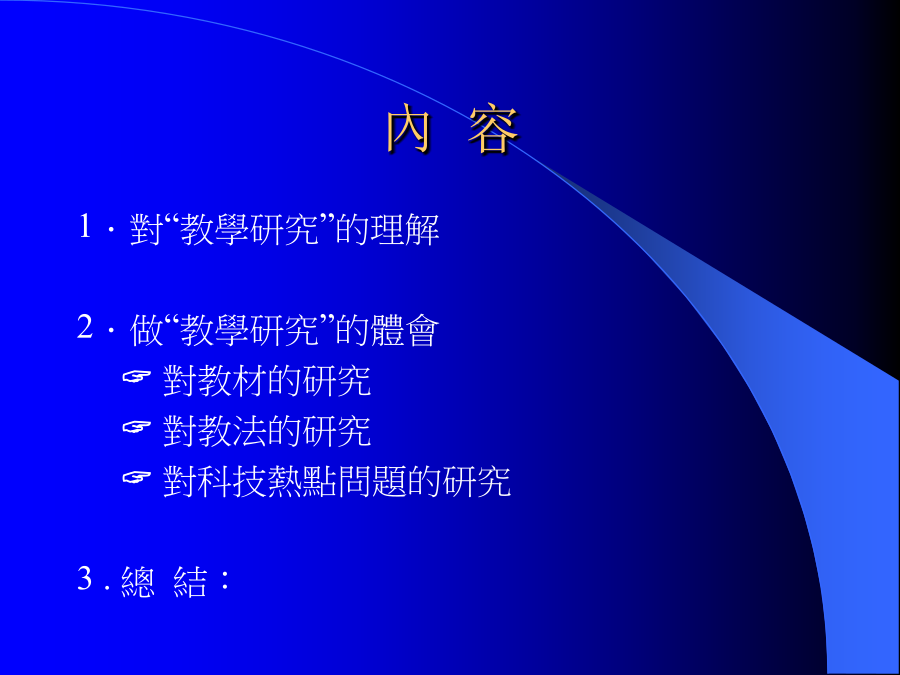 內 容

1 · 對“教學研究”的理解

2 · 做“教學研究”的體會
☞ 對教材的研究
☞ 對教法的研究
☞ 對科技熱點問題的研究

3 . 總 結：